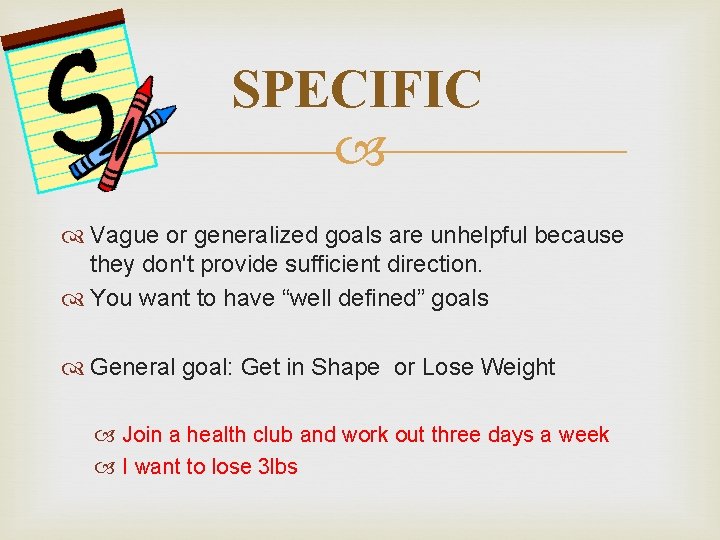 S

SPECIFIC

Vague or generalized goals are unhelpful because they don't provide sufficient direction.

You want to have “well defined” goals

General goal: Get in Shape or Lose Weight

Join a health club and work out three days a week

I want to lose 3lbs